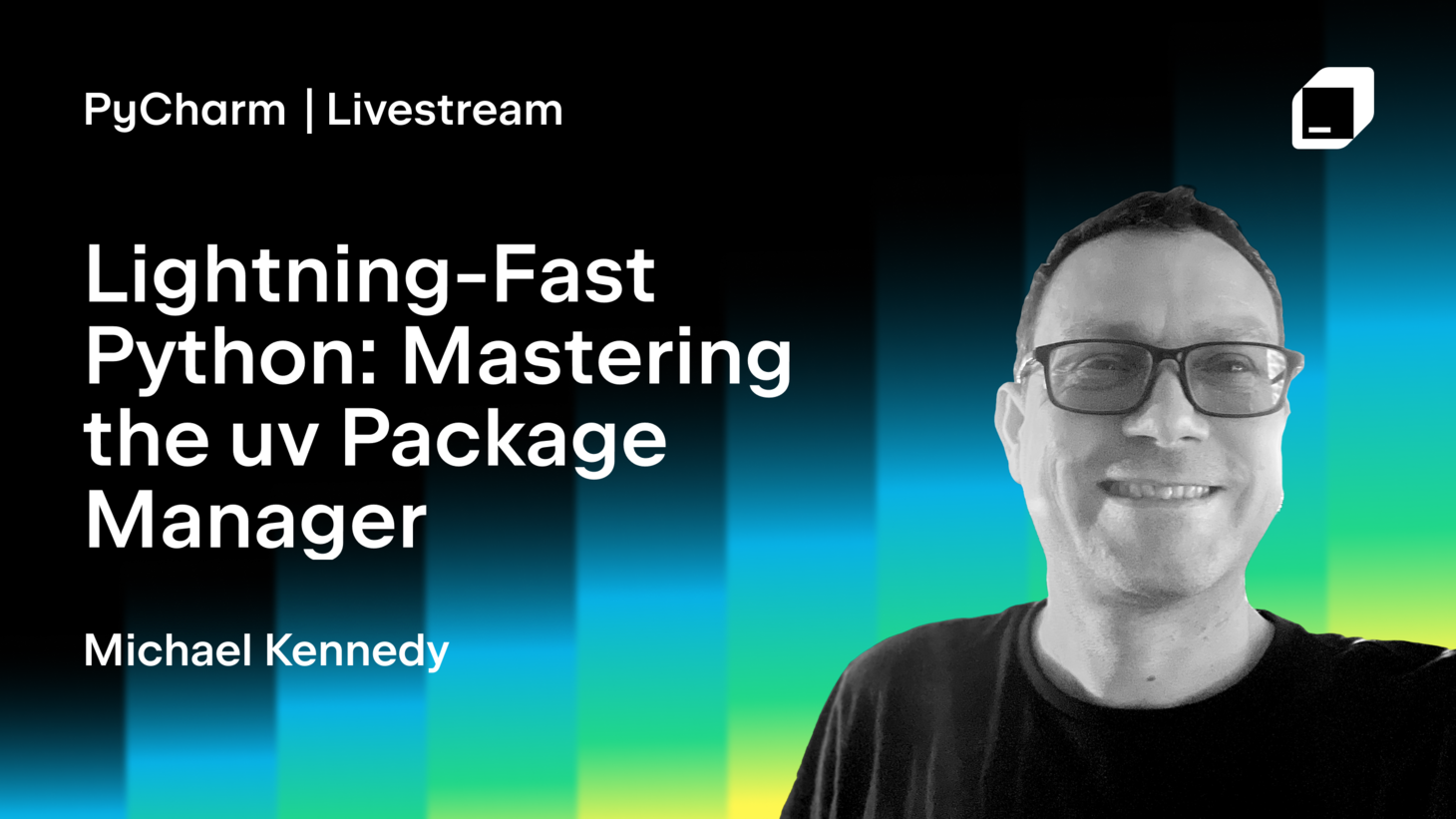 PyCharm | Livestream

Lightning-Fast Python: Mastering the uv Package Manager

Michael Kennedy